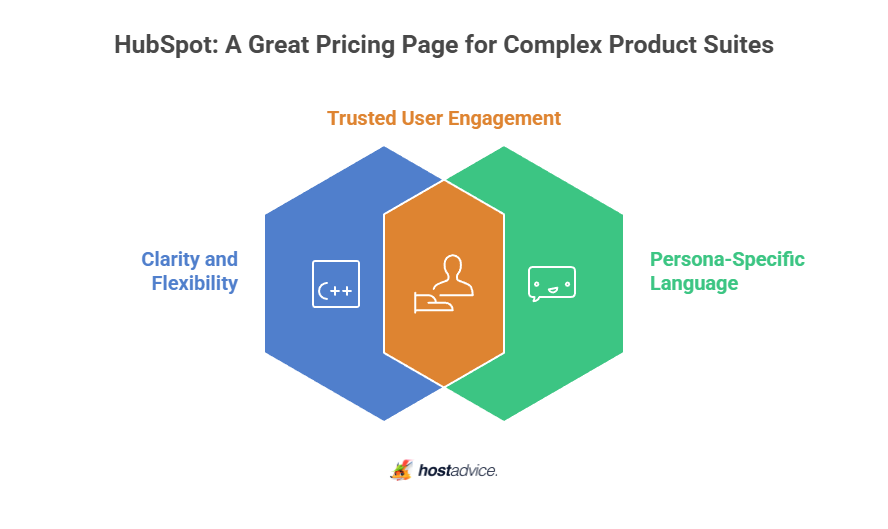 HubSpot: A Great Pricing Page for Complex Product Suites

Trusted User Engagement

Clarity and Flexibility

C++

Persona-Specific Language

hostadvice.